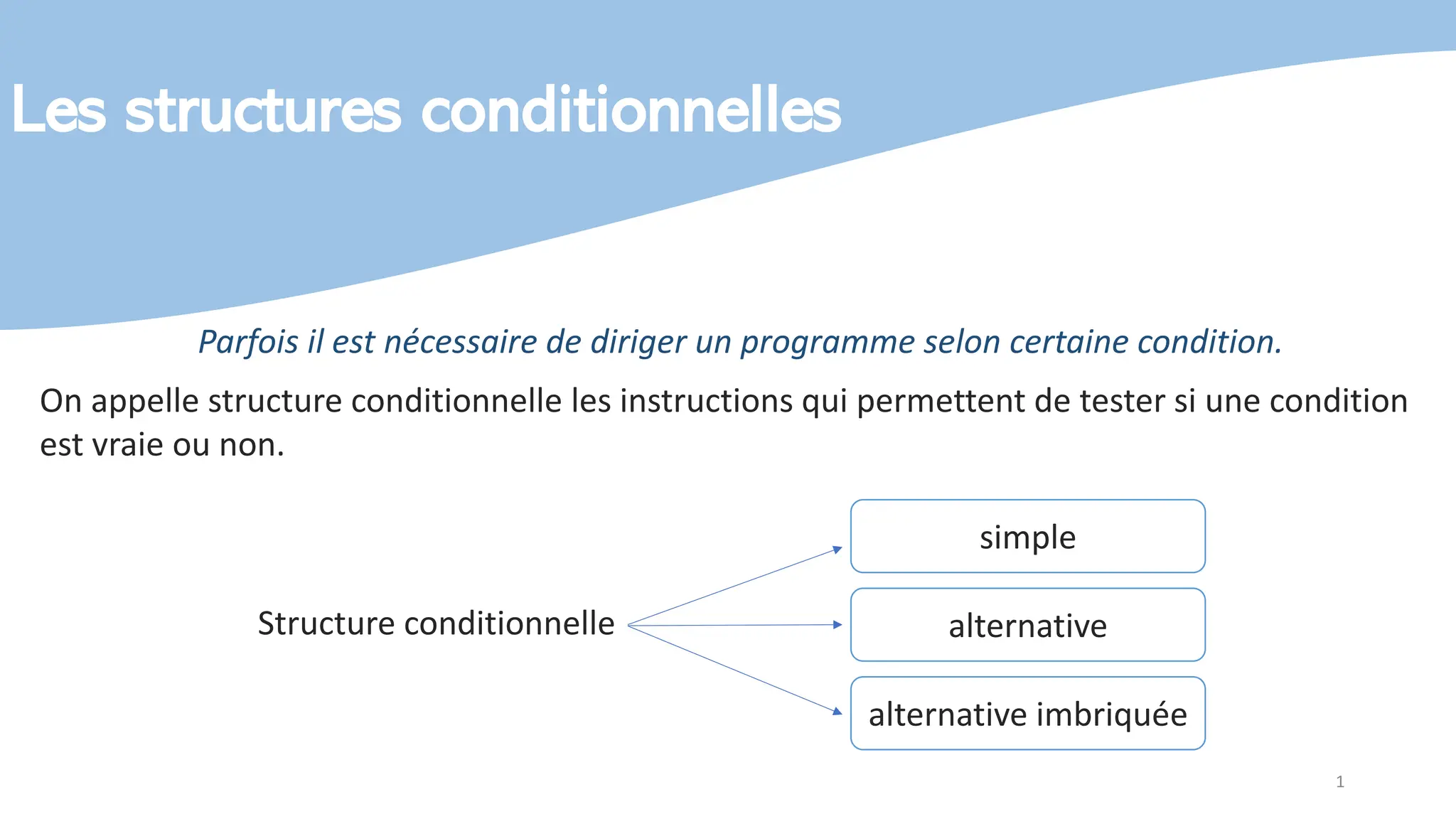 Les structures conditionnelles

Parfois il est nécessaire de diriger un programme selon certaine condition.

On appelle structure conditionnelle les instructions qui permettent de tester si une condition est vraie ou non.

Structure conditionnelle

simple

alternative

alternative imbriquée

1